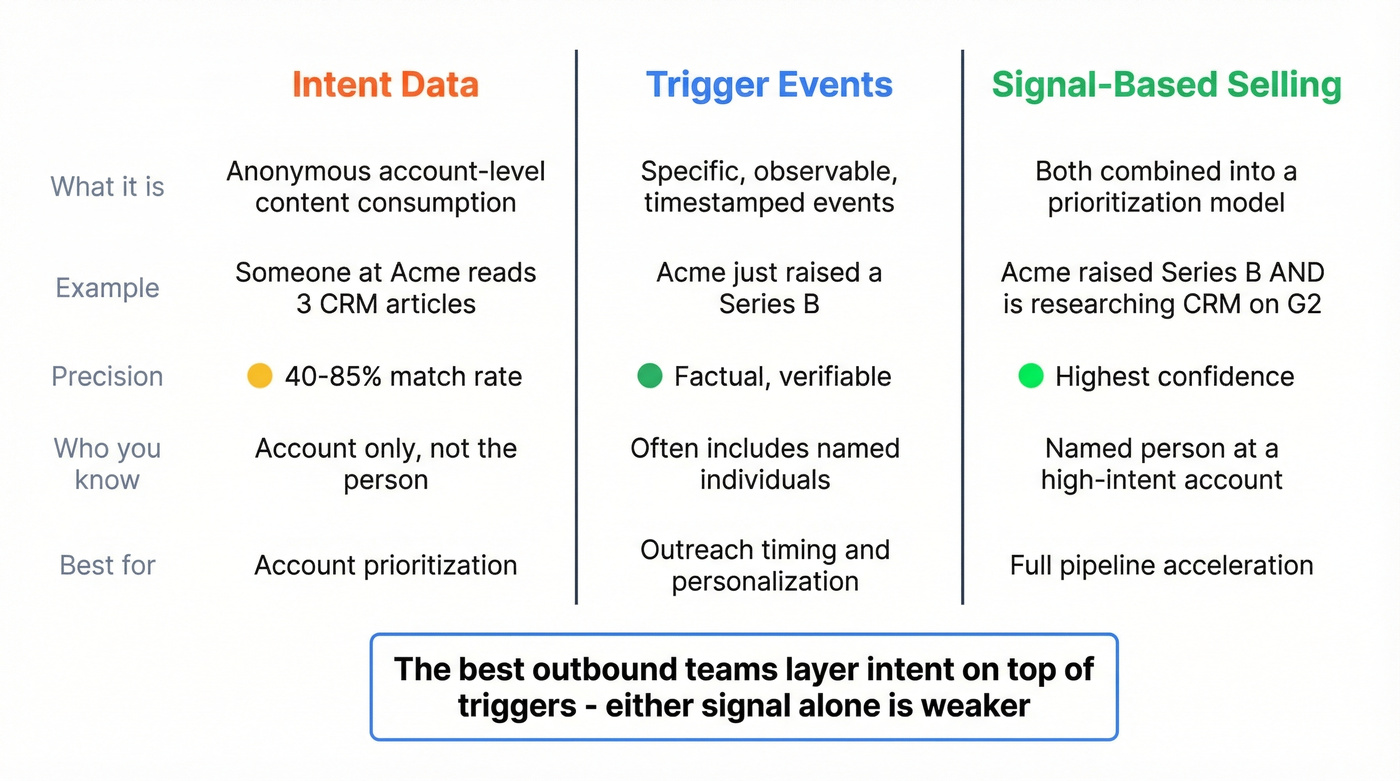 |  | Intent Data | Trigger Events | Signal-Based Selling |
|---|---|---|---|
| What it is | Anonymous account-level content consumption | Specific, observable, timestamped events | Both combined into a prioritization model |
| Example | Someone at Acme reads 3 CRM articles | Acme just raised a Series B | Acme raised Series B AND is researching CRM on G2 |
| Precision | 40-85% match rate | Factual, verifiable | Highest confidence |
| Who you know | Account only, not the person | Often includes named individuals | Named person at a high-intent account |
| Best for | Account prioritization | Outreach timing and personalization | Full pipeline acceleration |

The best outbound teams layer intent on top of triggers - either signal alone is weaker